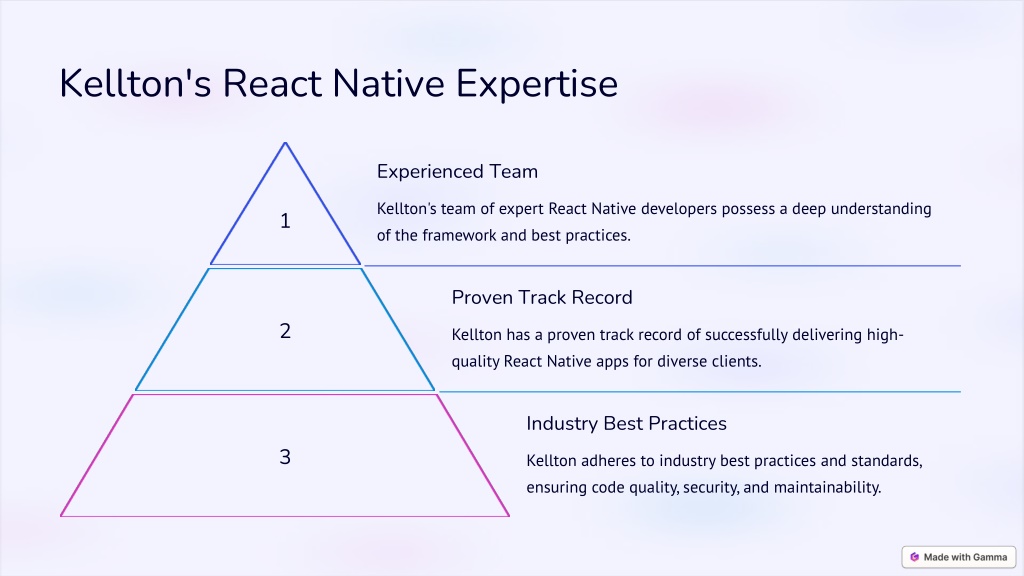 Kellton's React Native Expertise

1

Experienced Team

Kellton's team of expert React Native developers possess a deep understanding of the framework and best practices.

2

Proven Track Record

Kellton has a proven track record of successfully delivering high-quality React Native apps for diverse clients.

3

Industry Best Practices

Kellton adheres to industry best practices and standards, ensuring code quality, security, and maintainability.

Made with Gamma